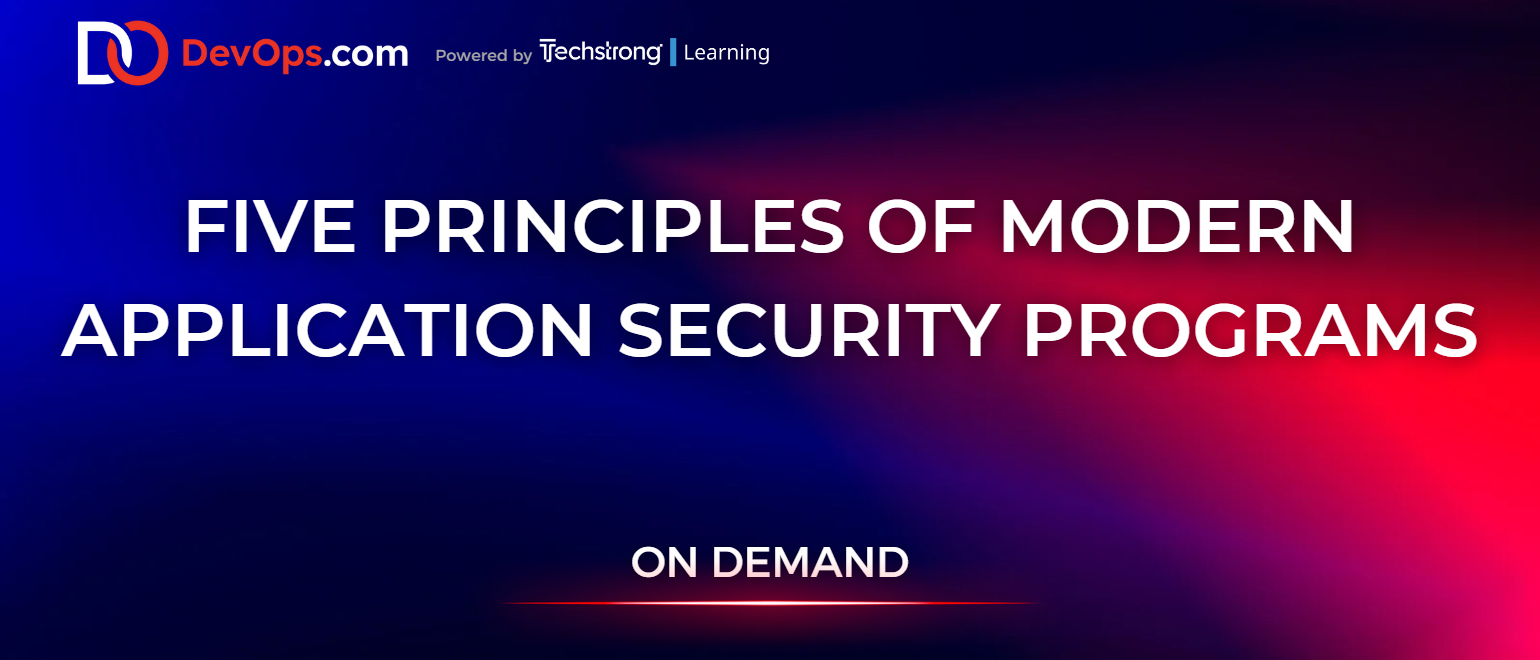 DevOps.com Powered by Techstrong | Learning

FIVE PRINCIPLES OF MODERN APPLICATION SECURITY PROGRAMS

ON DEMAND